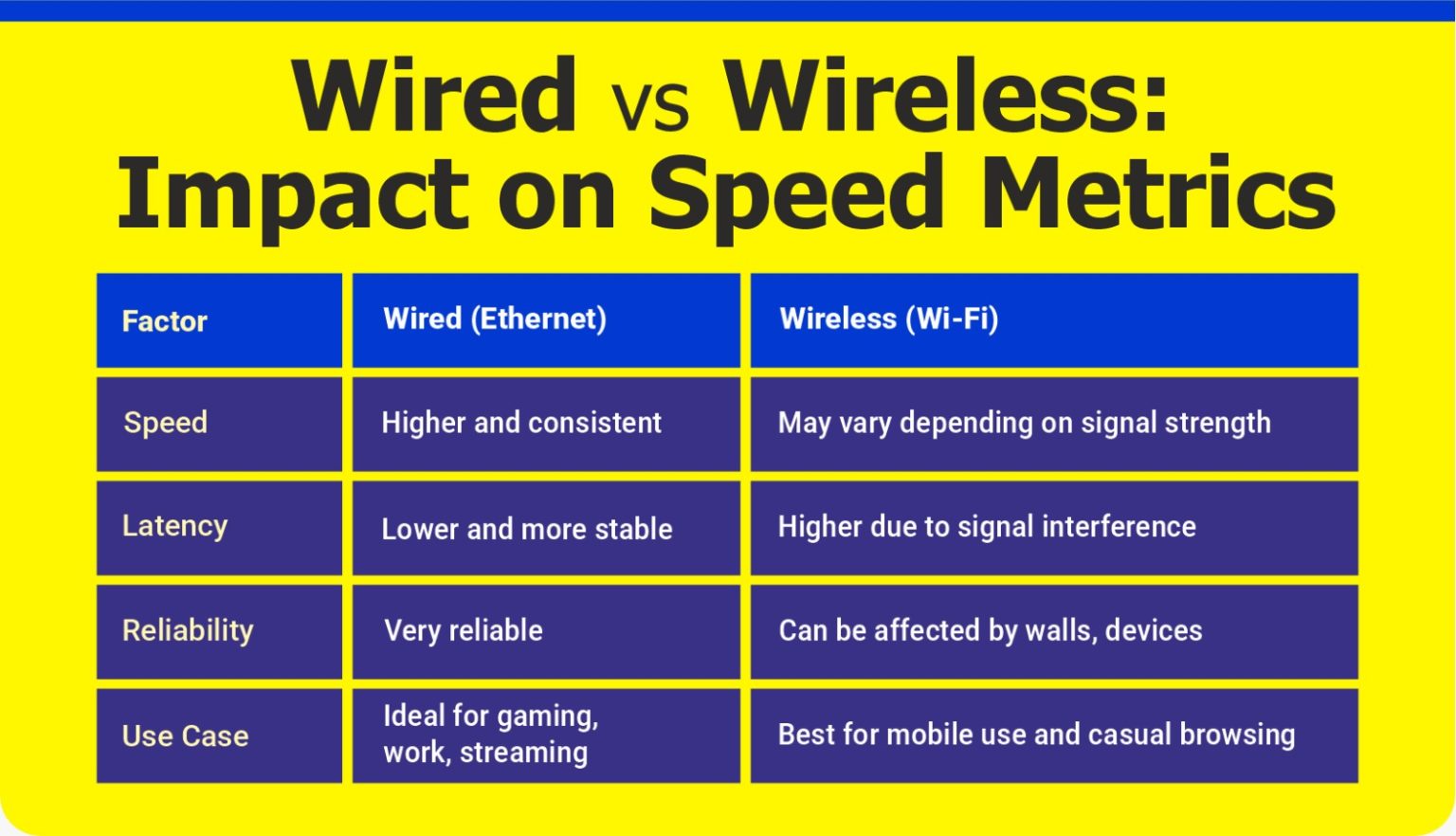 Wired vs Wireless: Impact on Speed Metrics

| Factor | Wired (Ethernet) | Wireless (Wi-Fi) |
|---|---|---|
| Speed | Higher and consistent | May vary depending on signal strength |
| Latency | Lower and more stable | Higher due to signal interference |
| Reliability | Very reliable | Can be affected by walls, devices |
| Use Case | Ideal for gaming, work, streaming | Best for mobile use and casual browsing |